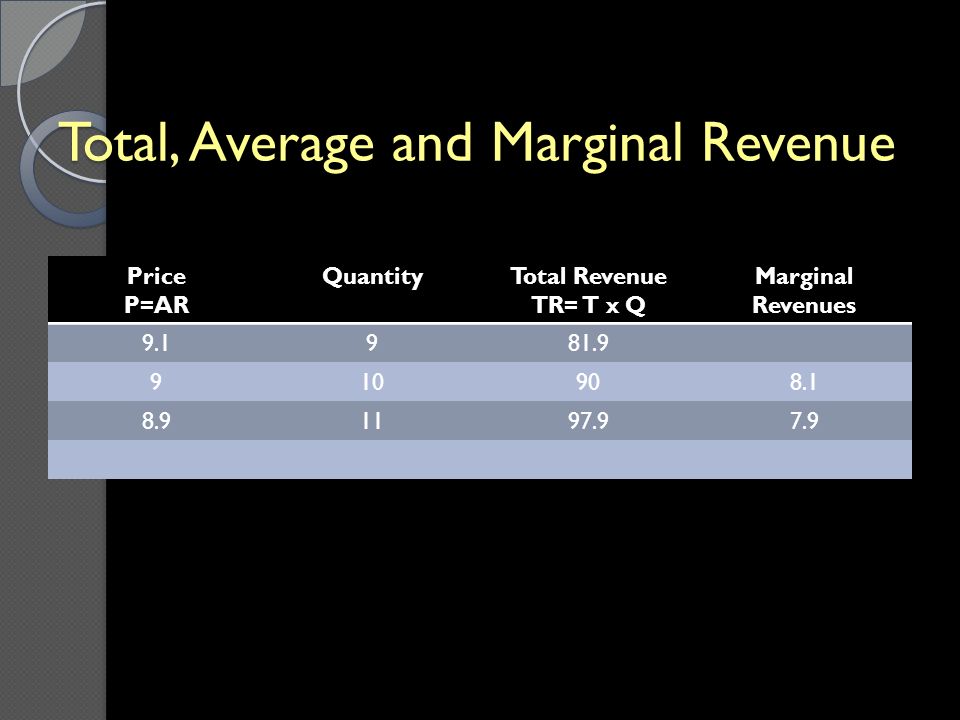 Total, Average and Marginal Revenue

| Price P=AR | Quantity | Total Revenue TR= T x Q | Marginal Revenues |
|---|---|---|---|
| 9.1 | 9 | 81.9 | |
| 9 | 10 | 90 | 8.1 |
| 8.9 | 11 | 97.9 | 7.9 |
| | | | |